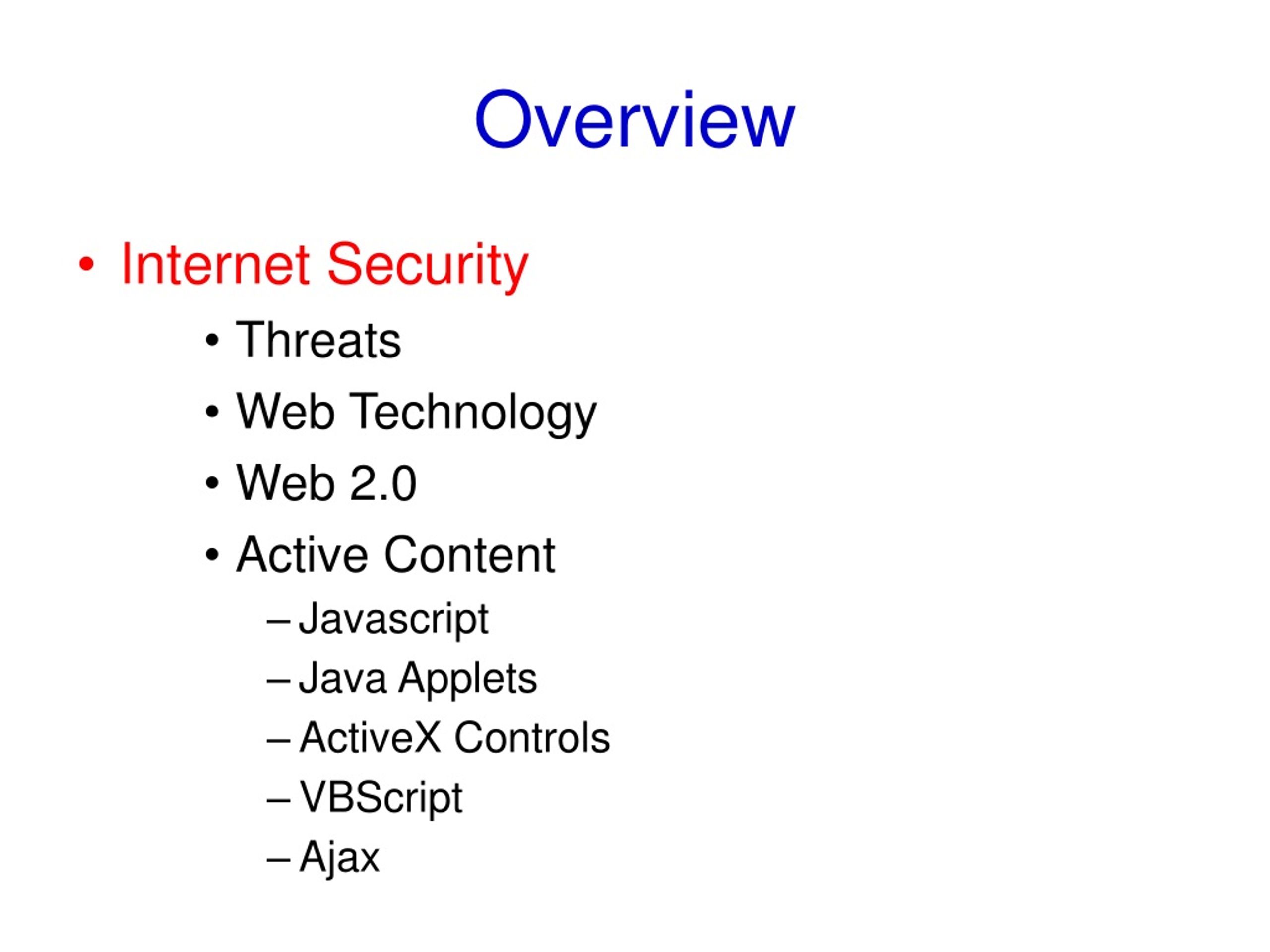 Overview

• Internet Security
  • Threats
  • Web Technology
  • Web 2.0
  • Active Content
    – Javascript
    – Java Applets
    – ActiveX Controls
    – VBScript
    – Ajax